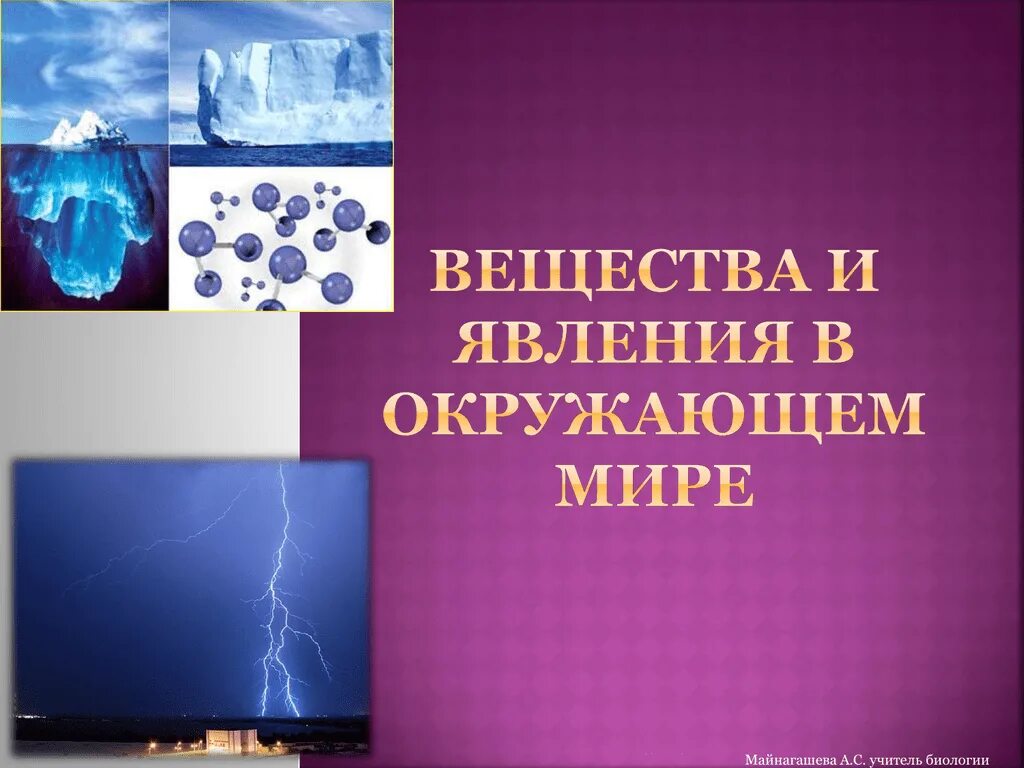 ВЕЩЕСТВА И ЯВЛЕНИЯ В ОКРУЖАЮЩЕМ МИРЕ

Майнагашева А.С. учитель биологии